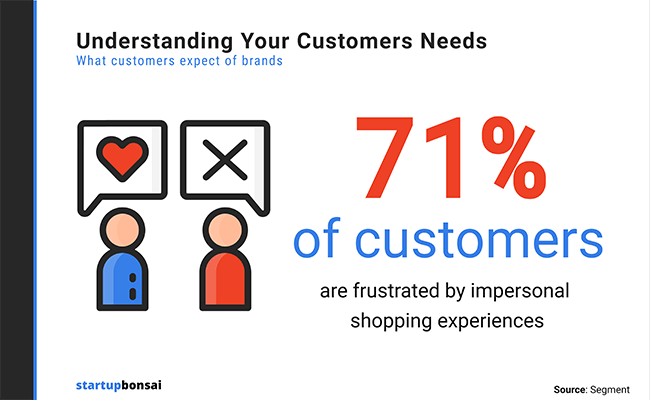 Understanding Your Customers Needs
What customers expect of brands

71%
of customers
are frustrated by impersonal shopping experiences

startupbonsai

Source: Segment